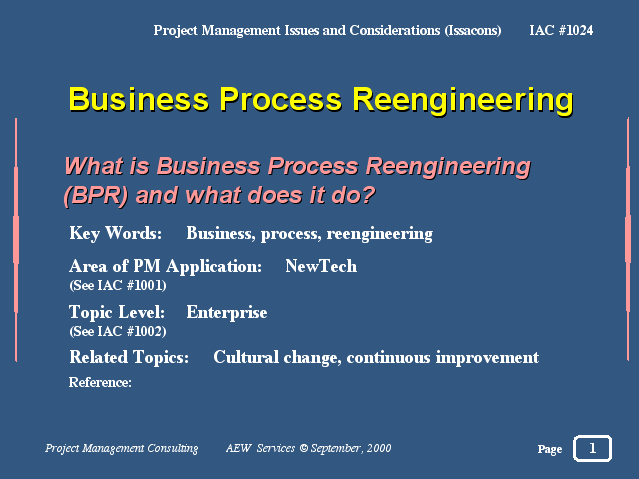 Project Management Issues and Considerations (Issacons) IAC #1024

Business Process Reengineering

What is Business Process Reengineering (BPR) and what does it do?

Key Words: Business, process, reengineering

Area of PM Application: NewTech
(See IAC #1001)

Topic Level: Enterprise
(See IAC #1002)

Related Topics: Cultural change, continuous improvement

Reference:

Project Management Consulting AEW Services © September, 2000

Page 1